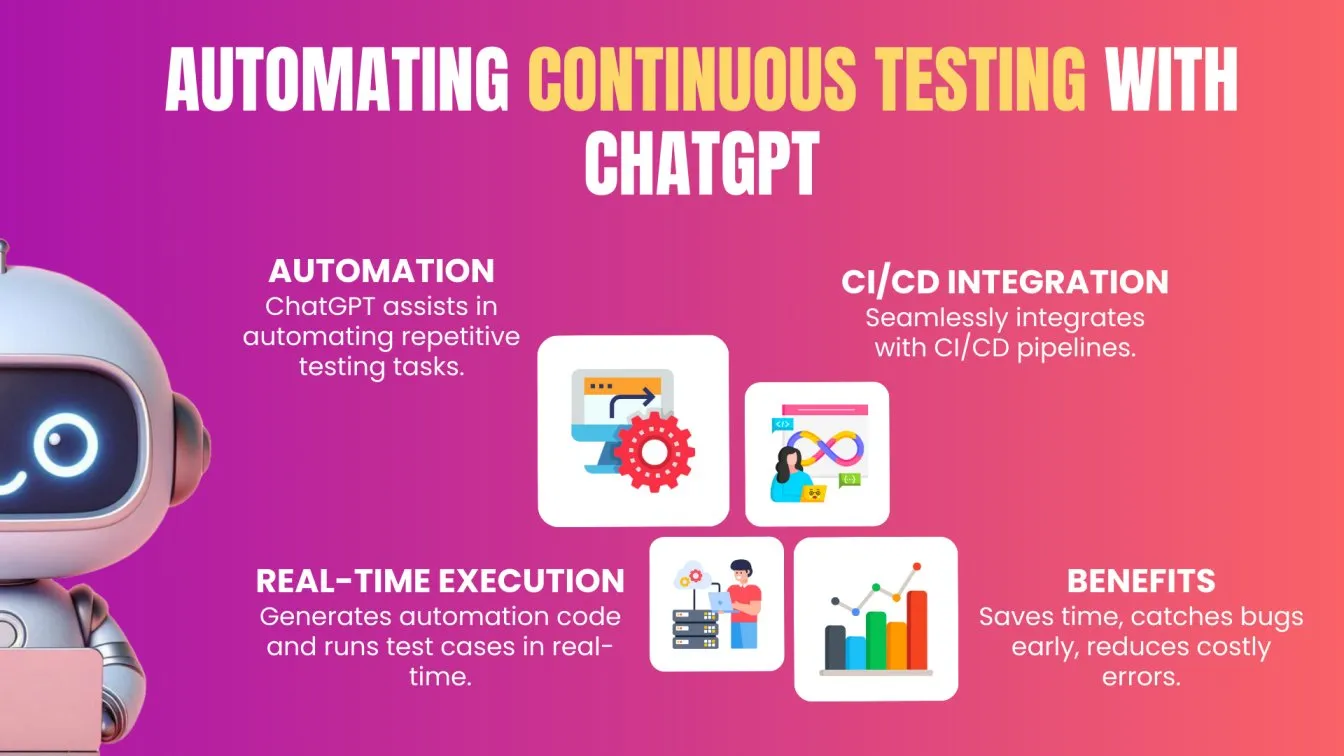 AUTOMATING CONTINUOUS TESTING WITH CHATGPT

AUTOMATION
ChatGPT assists in automating repetitive testing tasks.

CI/CD INTEGRATION
Seamlessly integrates with CI/CD pipelines.

REAL-TIME EXECUTION
Generates automation code and runs test cases in real-time.

BENEFITS
Saves time, catches bugs early, reduces costly errors.